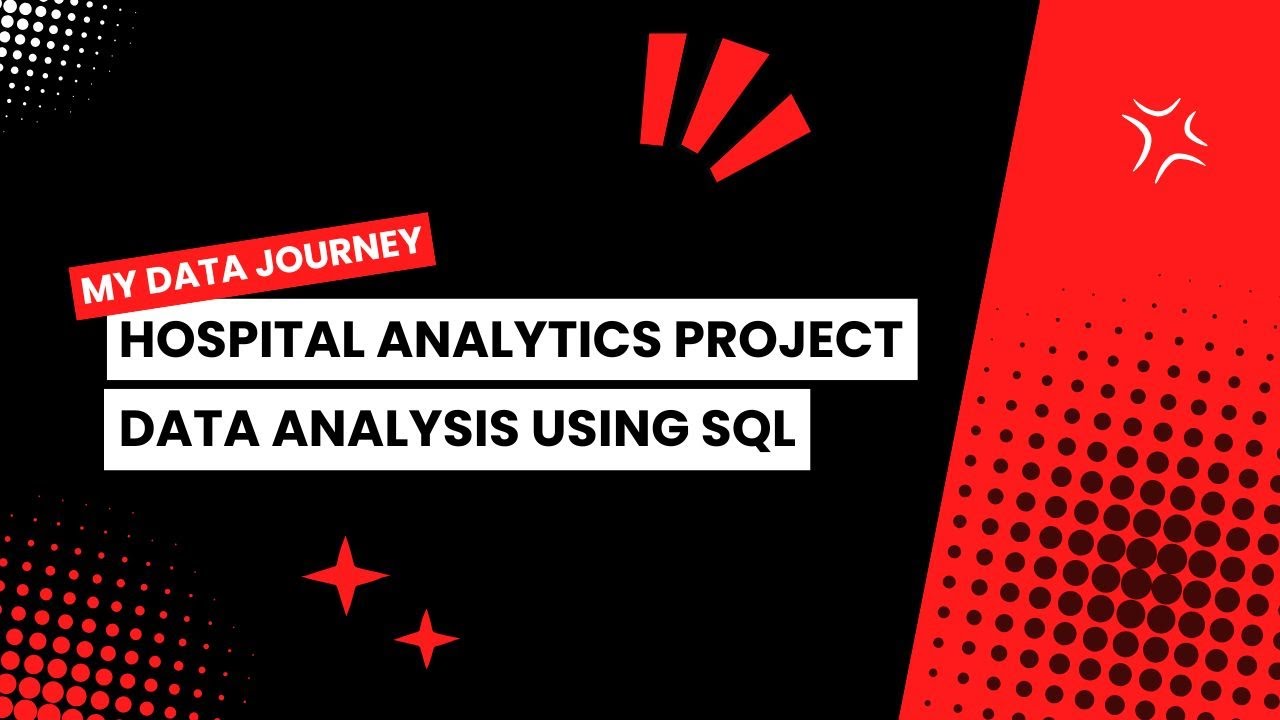 MY DATA JOURNEY

HOSPITAL ANALYTICS PROJECT

DATA ANALYSIS USING SQL